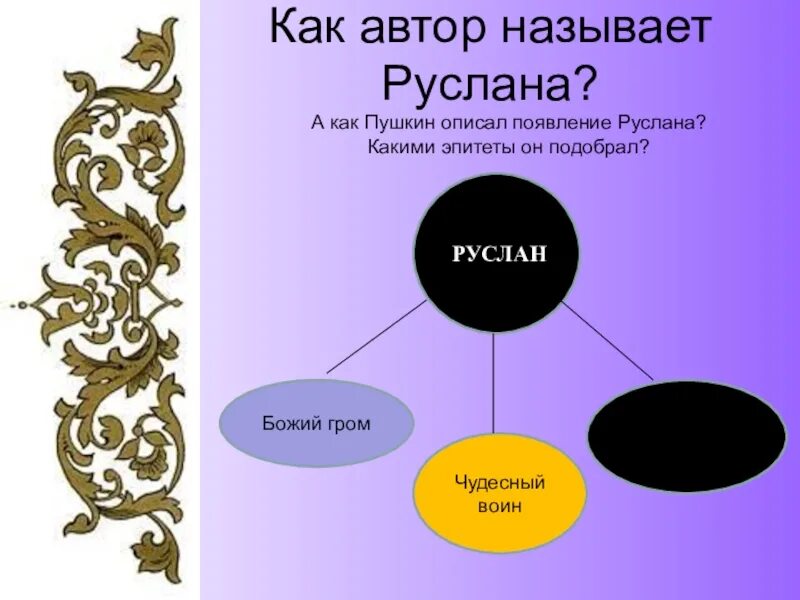 Как автор называет Руслана?

А как Пушкин описал появление Руслана? Какими эпитеты он подобрал?

РУСЛАН

Божий гром

Чудесный воин